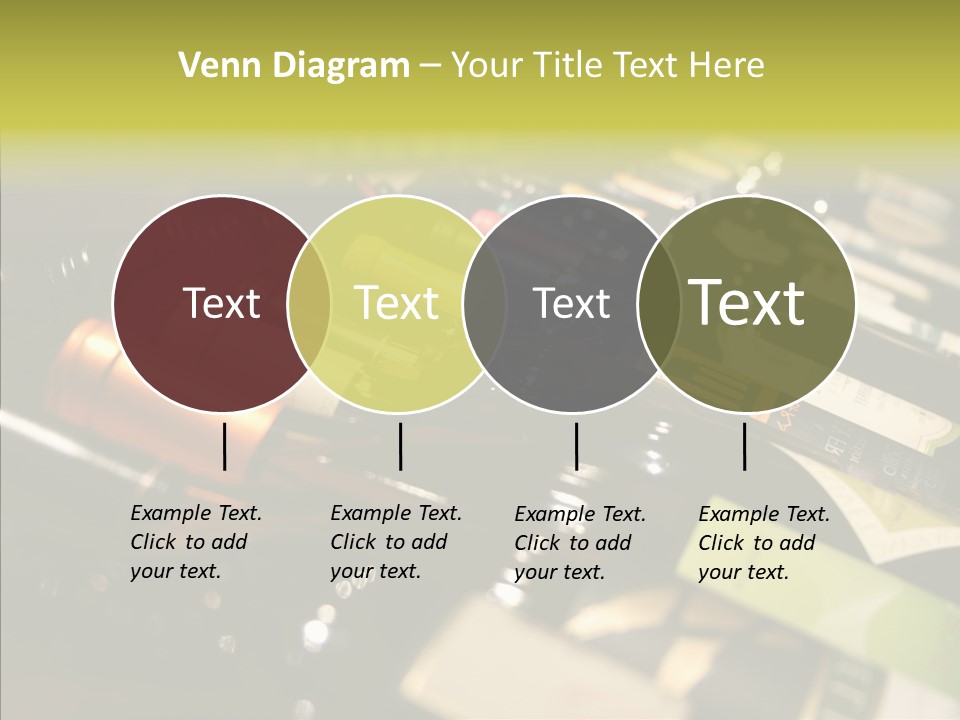 Venn Diagram – Your Title Text Here

Text

Text

Text

Text

Example Text. Click to add your text.

Example Text. Click to add your text.

Example Text. Click to add your text.

Example Text. Click to add your text.